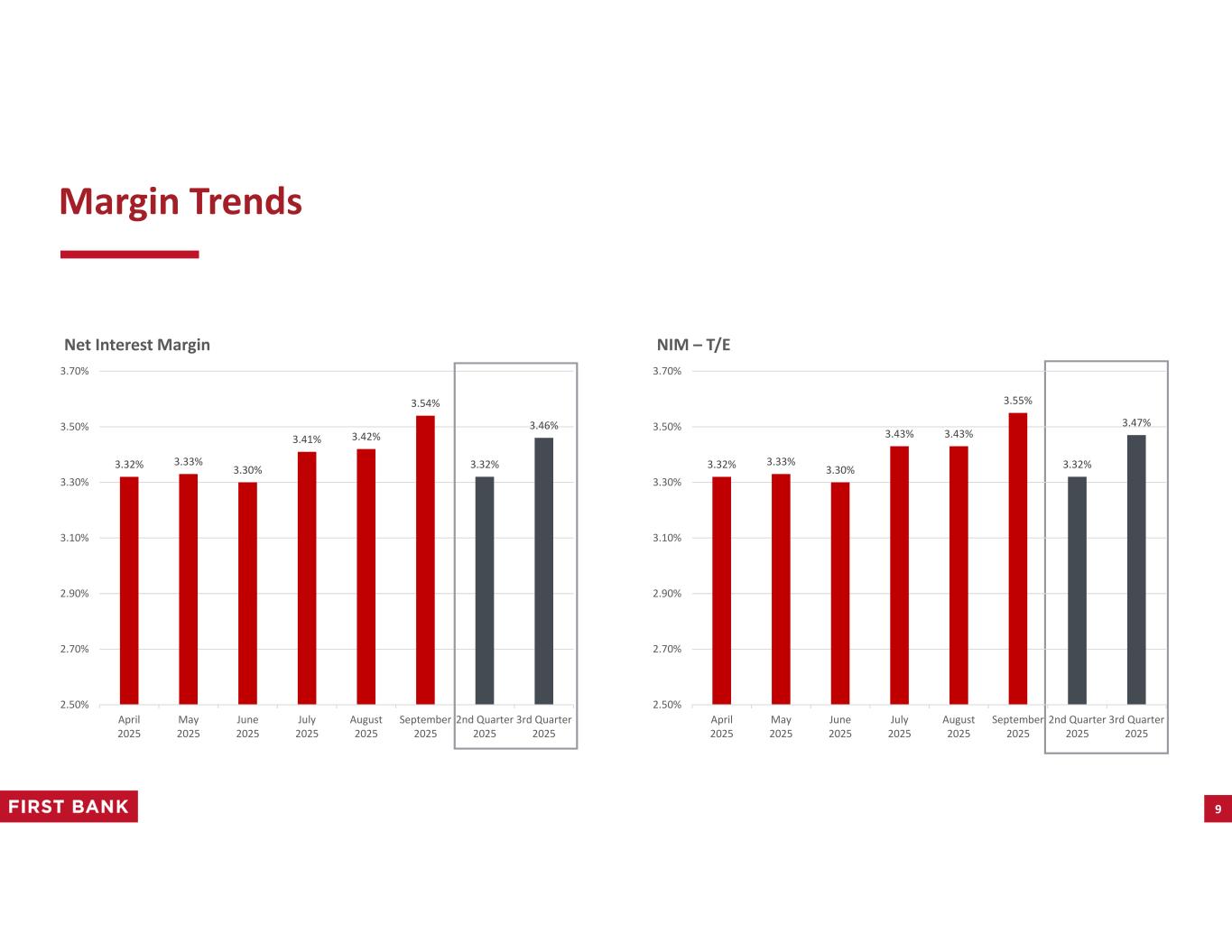 Margin Trends

Net Interest Margin

3.70%
3.50%
3.30%
3.10%
2.90%
2.70%
2.50%

3.32% 3.33% 3.30% 3.41% 3.42% 3.54% 3.32% 3.46%

April 2025
May 2025
June 2025
July 2025
August 2025
September 2025
2nd Quarter 2025
3rd Quarter 2025

NIM – T/E

3.70%
3.50%
3.30%
3.10%
2.90%
2.70%
2.50%

3.32% 3.33% 3.30% 3.43% 3.43% 3.55% 3.32% 3.47%

April 2025
May 2025
June 2025
July 2025
August 2025
September 2025
2nd Quarter 2025
3rd Quarter 2025

FIRST BANK

9